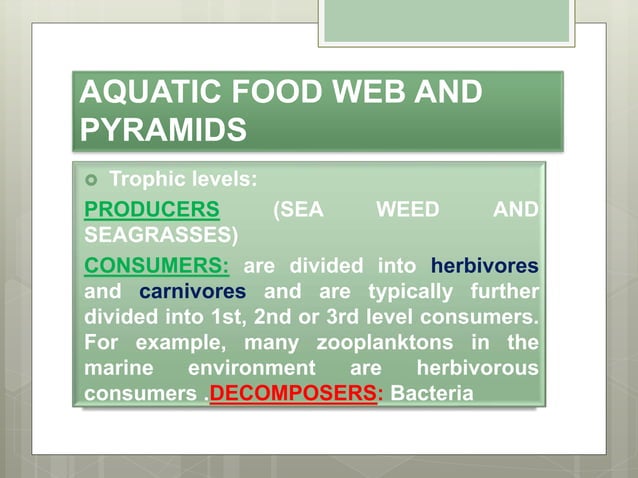 AQUATIC FOOD WEB AND PYRAMIDS

Trophic levels:

PRODUCERS (SEA WEED AND SEAGRASSES)

CONSUMERS: are divided into herbivores and carnivores and are typically further divided into 1st, 2nd or 3rd level consumers. For example, many zooplanktons in the marine environment are herbivorous consumers .DECOMPOSERS: Bacteria